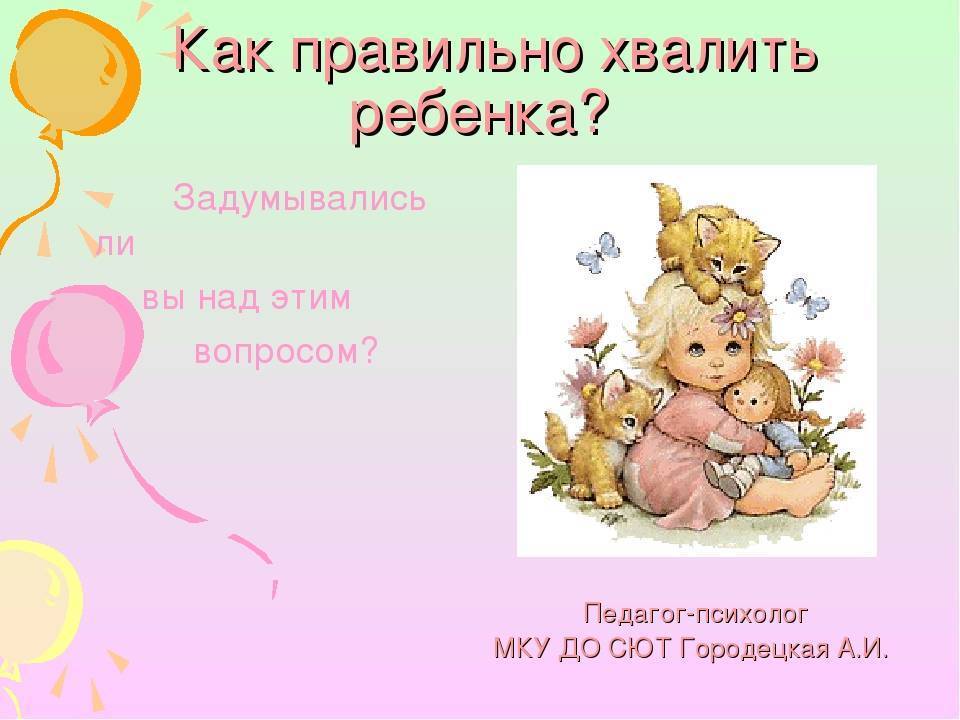 Как правильно хвалить ребенка?

Задумывались ли вы над этим вопросом?

Педагог-психолог
МКУ ДО СЮТ Городецкая А.И.